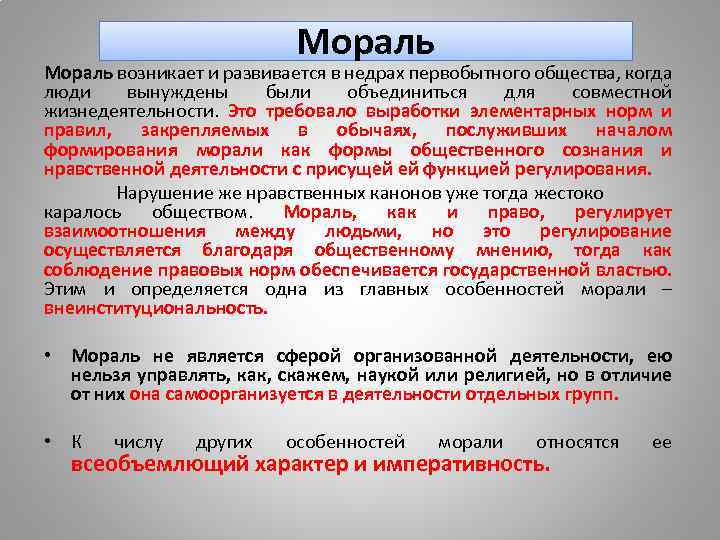 Мораль

Мораль возникает и развивается в недрах первобытного общества, когда люди вынуждены были объединиться для совместной жизнедеятельности. Это требовало выработки элементарных норм и правил, закрепляемых в обычаях, послуживших началом формирования морали как формы общественного сознания и нравственной деятельности с присущей ей функцией регулирования.

Нарушение же нравственных канонов уже тогда жестоко каралось обществом. Мораль, как и право, регулирует взаимоотношения между людьми, но это регулирование осуществляется благодаря общественному мнению, тогда как соблюдение правовых норм обеспечивается государственной властью. Этим и определяется одна из главных особенностей морали – внеинституциональность.

• Мораль не является сферой организованной деятельности, ею нельзя управлять, как, скажем, наукой или религией, но в отличие от них она самоорганизуется в деятельности отдельных групп.

• К числу других особенностей морали относятся ее всеобъемлющий характер и императивность.